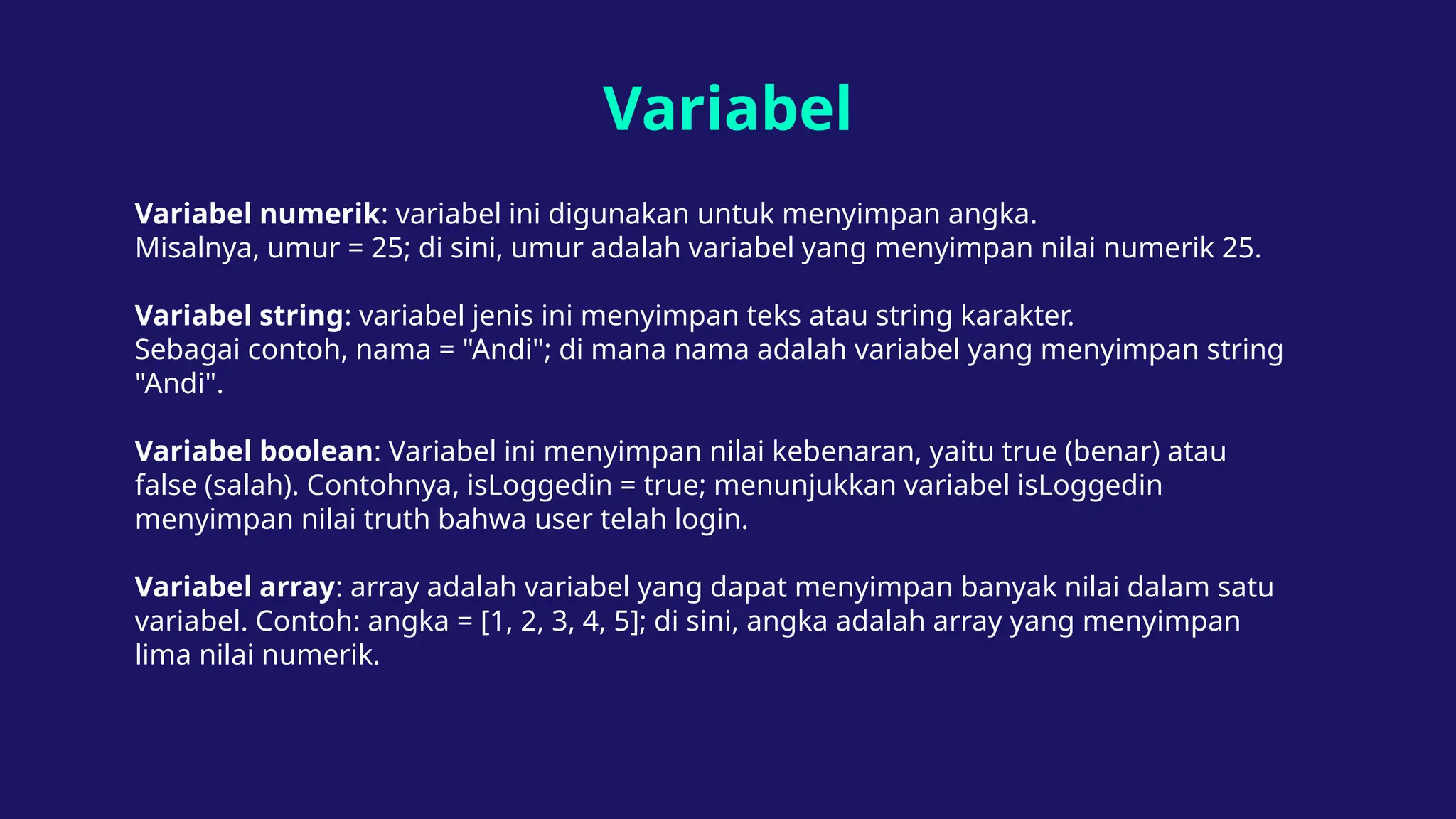 Variabel

Variabel numerik: variabel ini digunakan untuk menyimpan angka. Misalnya, umur = 25; di sini, umur adalah variabel yang menyimpan nilai numerik 25.

Variabel string: variabel jenis ini menyimpan teks atau string karakter. Sebagai contoh, nama = "Andi"; di mana nama adalah variabel yang menyimpan string "Andi".

Variabel boolean: Variabel ini menyimpan nilai kebenaran, yaitu true (benar) atau false (salah). Contohnya, isLoggedin = true; menunjukkan variabel isLoggedin menyimpan nilai truth bahwa user telah login.

Variabel array: array adalah variabel yang dapat menyimpan banyak nilai dalam satu variabel. Contoh: angka = [1, 2, 3, 4, 5]; di sini, angka adalah array yang menyimpan lima nilai numerik.